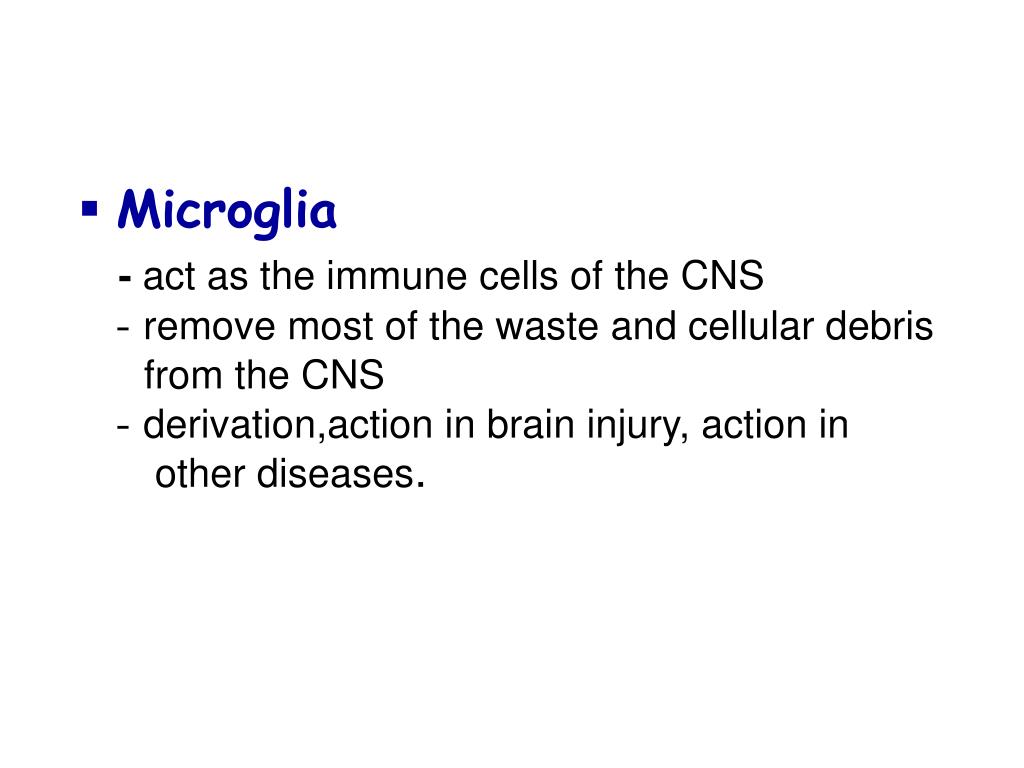 ▪ Microglia

- act as the immune cells of the CNS
- remove most of the waste and cellular debris from the CNS
- derivation,action in brain injury, action in other diseases.